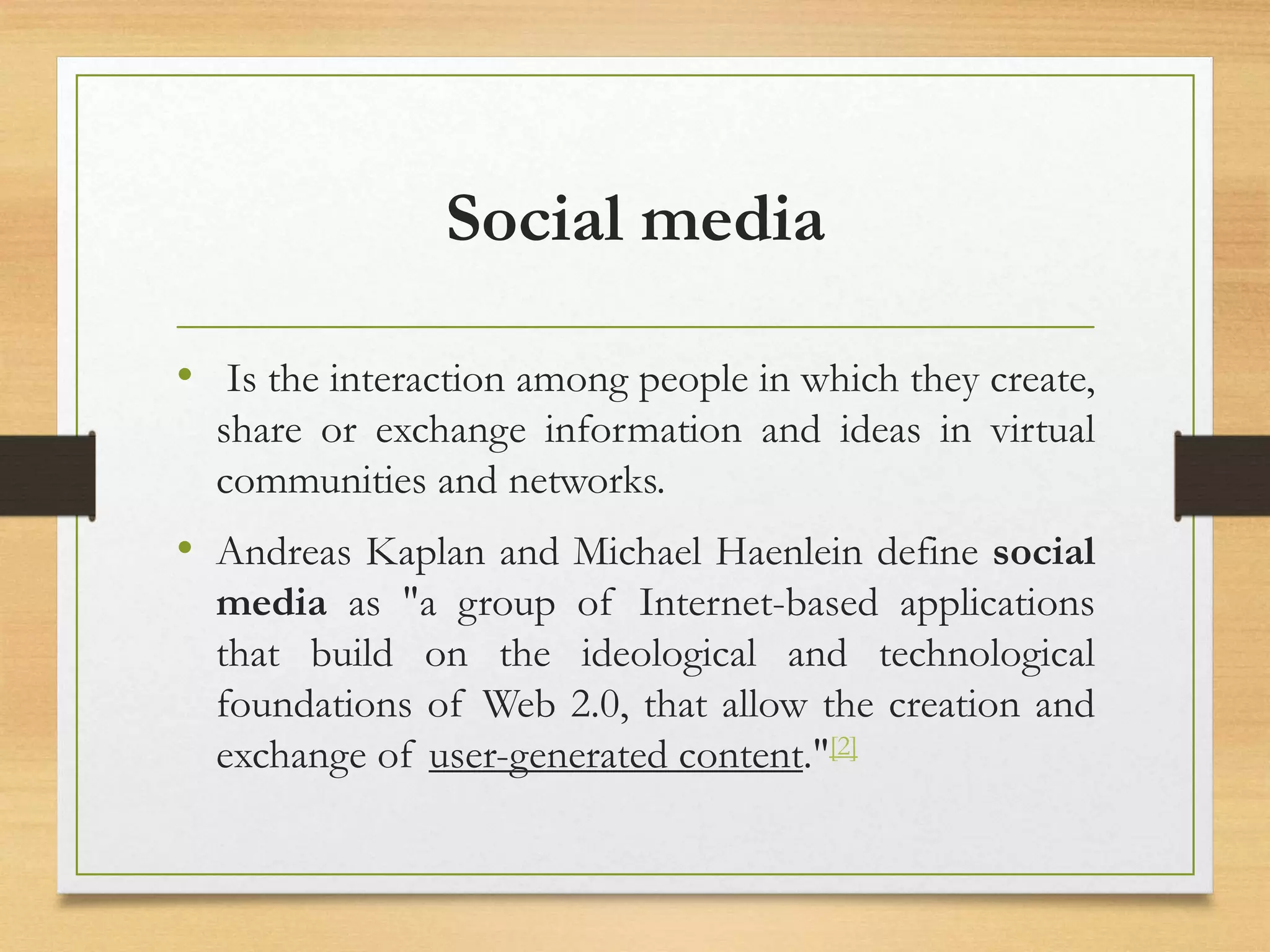 Social media

• Is the interaction among people in which they create, share or exchange information and ideas in virtual communities and networks.

• Andreas Kaplan and Michael Haenlein define social media as "a group of Internet-based applications that build on the ideological and technological foundations of Web 2.0, that allow the creation and exchange of user-generated content."[2]